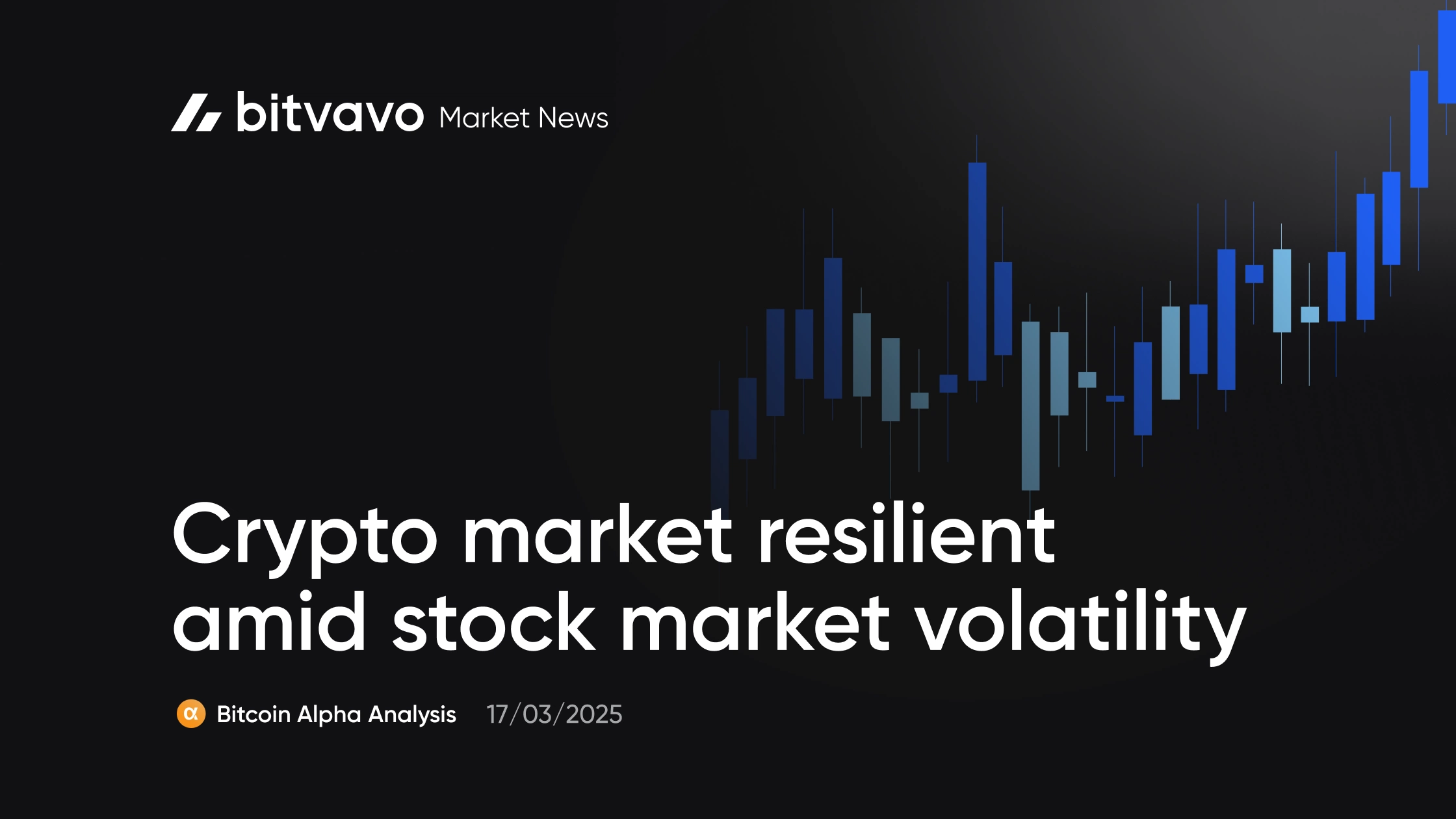 bitvavo Market News

Crypto market resilient amid stock market volatility

α Bitcoin Alpha Analysis 17/03/2025